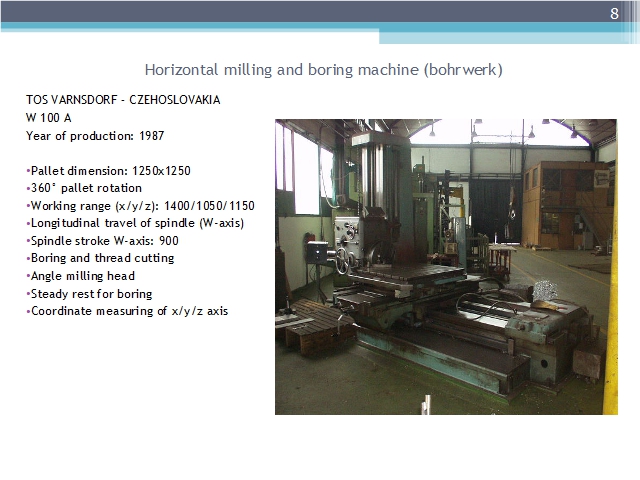 8

Horizontal milling and boring machine (bohrwerk)

TOS VARNSDORF - CZEHOSLOVAKIA
W 100 A
Year of production: 1987

•Pallet dimension: 1250x1250
•360° pallet rotation
•Working range (x/y/z): 1400/1050/1150
•Longitudinal travel of spindle (W-axis)
•Spindle stroke W-axis: 900
•Boring and thread cutting
•Angle milling head
•Steady rest for boring
•Coordinate measuring of x/y/z axis